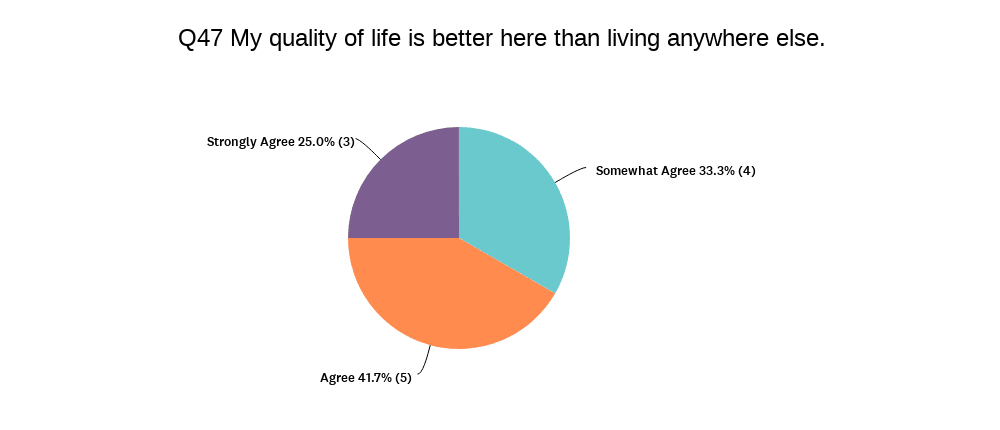 Q47 My quality of life is better here than living anywhere else.

Strongly Agree 25.0% (3)

Somewhat Agree 33.3% (4)

Agree 41.7% (5)